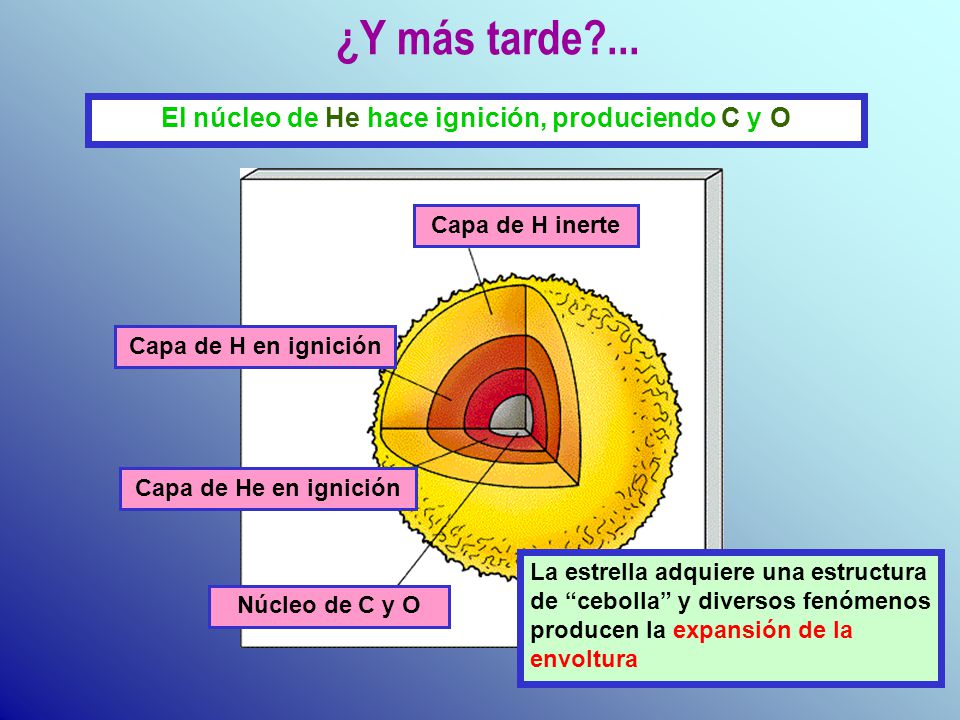 ¿Y más tarde?...

El núcleo de He hace ignición, produciendo C y O

Capa de H inerte

Capa de H en ignición

Capa de He en ignición

Núcleo de C y O

La estrella adquiere una estructura de “cebolla” y diversos fenómenos producen la expansión de la envoltura